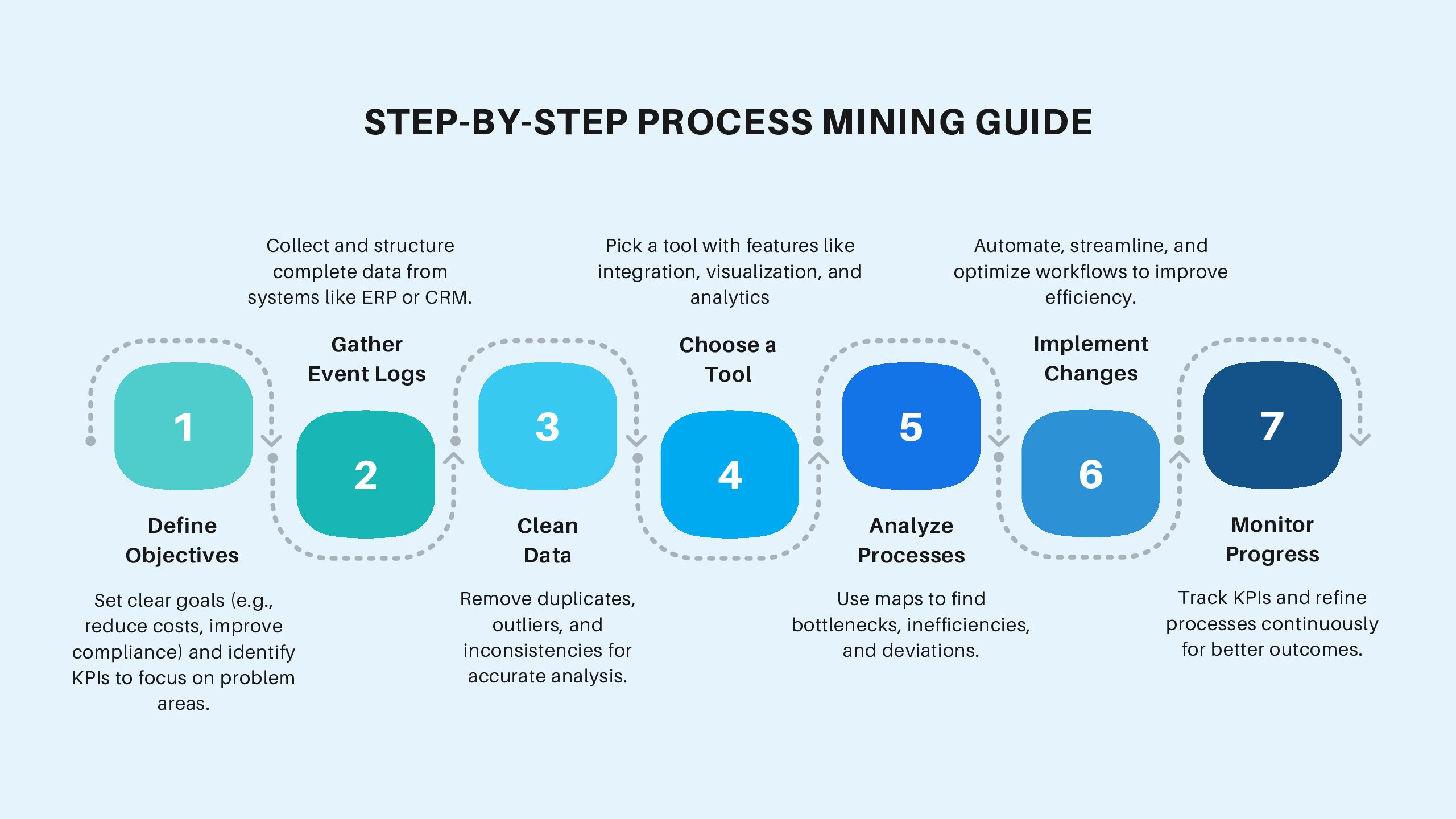 STEP-BY-STEP PROCESS MINING GUIDE

1

Define Objectives

Set clear goals (e.g., reduce costs, improve compliance) and identify KPIs to focus on problem areas.

Collect and structure complete data from systems like ERP or CRM.

Gather Event Logs

2

3

Clean Data

Remove duplicates, outliers, and inconsistencies for accurate analysis.

Pick a tool with features like integration, visualization, and analytics

Choose a Tool

4

5

Analyze Processes

Use maps to find bottlenecks, inefficiencies, and deviations.

Automate, streamline, and optimize workflows to improve efficiency.

Implement Changes

6

7

Monitor Progress

Track KPIs and refine processes continuously for better outcomes.